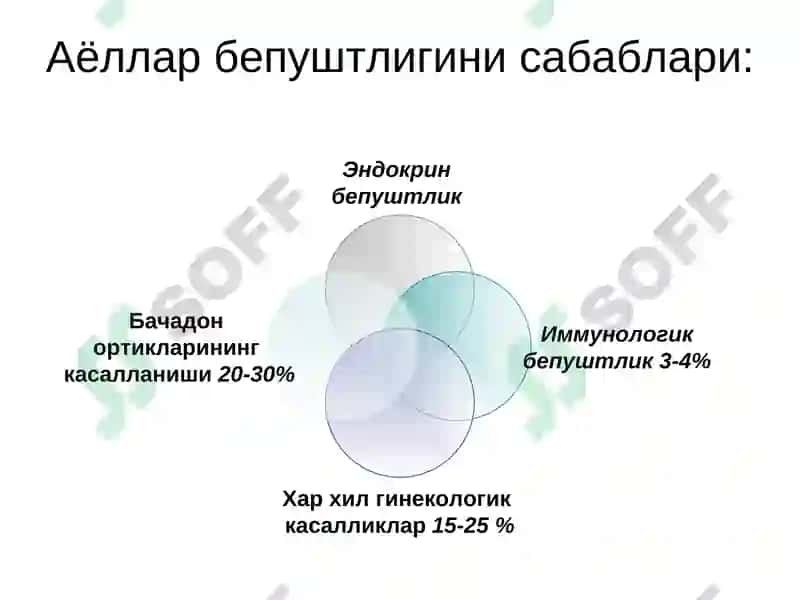 Аёллар бепуштлигини сабаблари:

Эндокрин бепуштлик

Бачадон ортикларининг касалланиши 20-30%

Иммунологик бепуштлик 3-4%

Хар хил гинекологик касалликлар 15-25 %

SOFF

SOFF